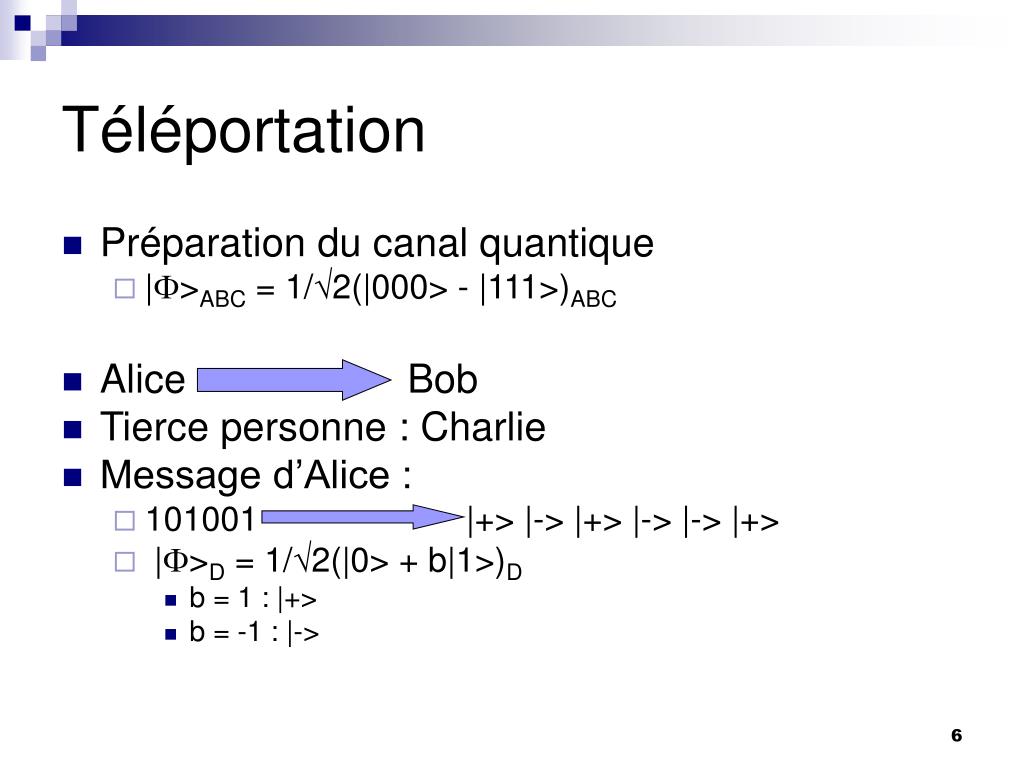 Téléportation

Préparation du canal quantique

$|\Phi>_{ABC} = 1/\sqrt{2}(|000> - |111>)_{ABC}$

Alice Bob

Tierce personne : Charlie

Message d'Alice :

101001 |+> |-> |+> |-> |-> |+>

$|\Phi>_{D} = 1/\sqrt{2}(|0> + b|1>)_{D}$

b = 1 : |+>

b = -1 : |->

6